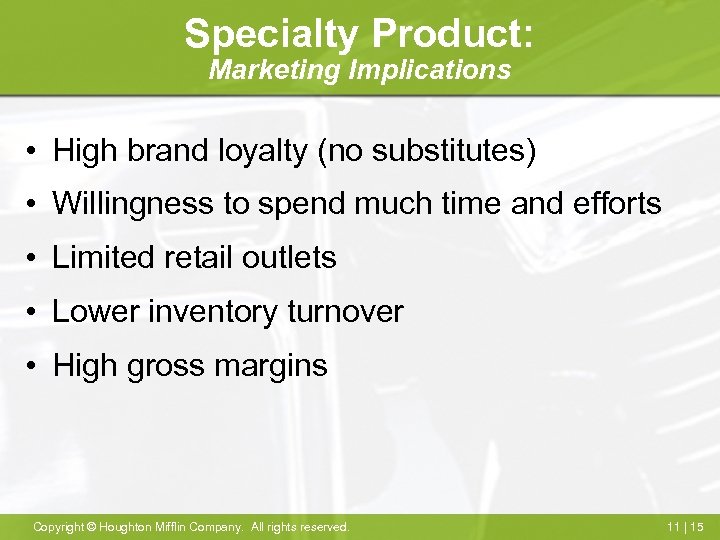 Specialty Product:
Marketing Implications

• High brand loyalty (no substitutes)
• Willingness to spend much time and efforts
• Limited retail outlets
• Lower inventory turnover
• High gross margins

Copyright © Houghton Mifflin Company. All rights reserved.

11 | 15